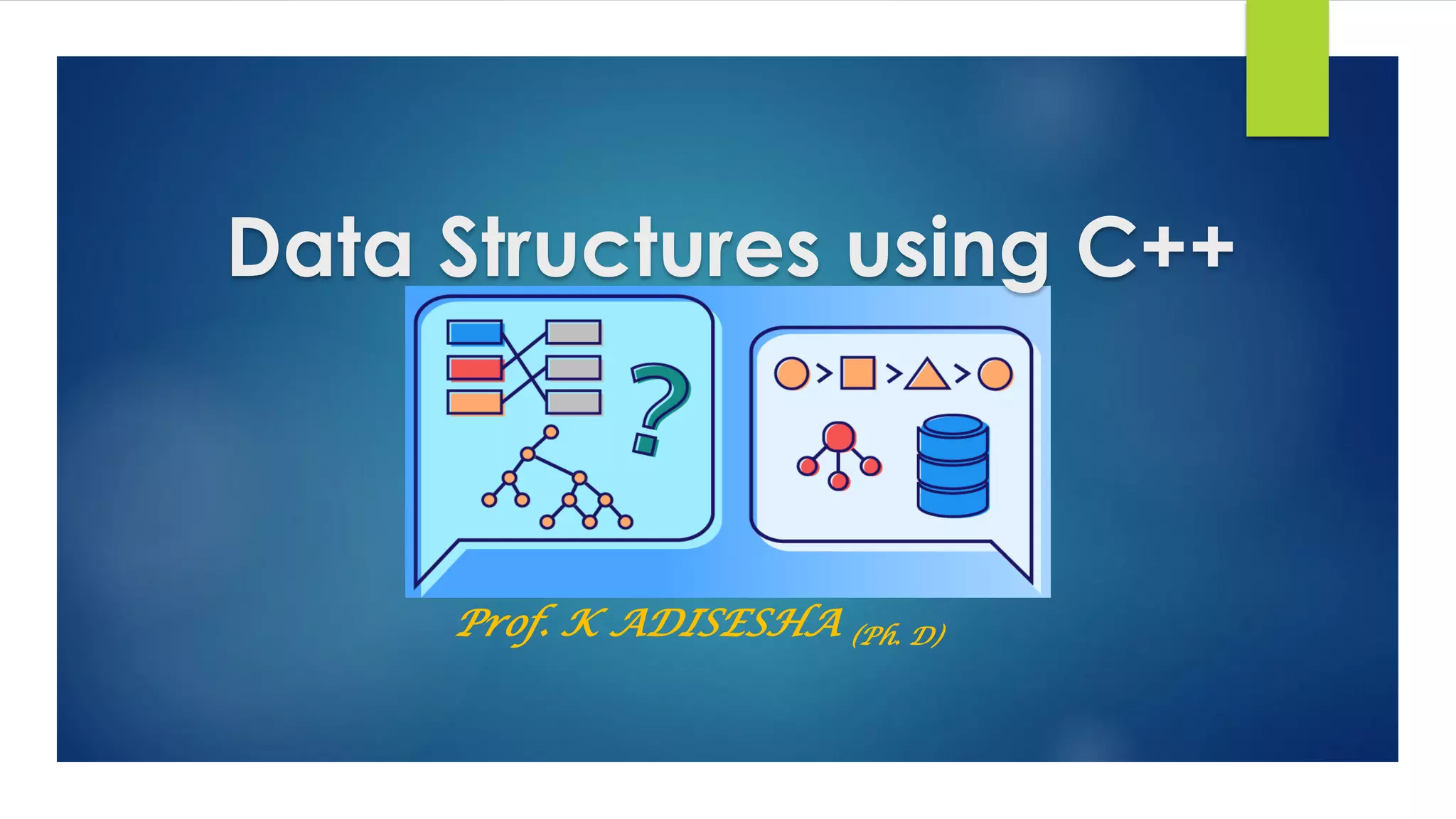 Data Structures using C++

?

Prof. K ADISESHA (Ph. D)